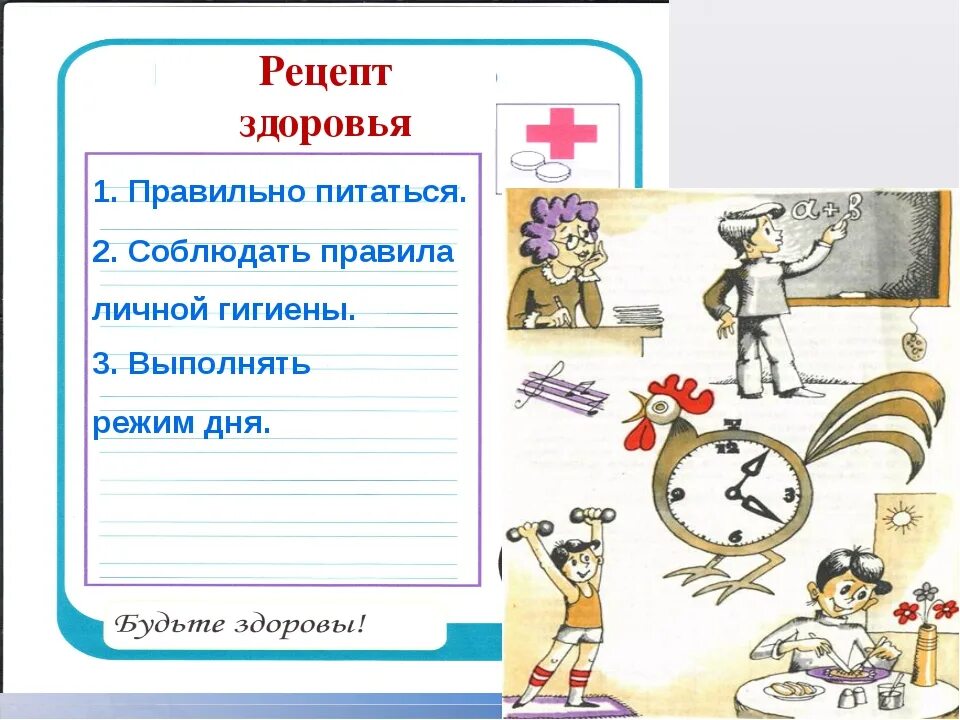 Рецепт здоровья

1. Правильно питаться.

2. Соблюдать правила личной гигиены.

3. Выполнять режим дня.

Будьте здоровы!

$a+b$

12
3
6